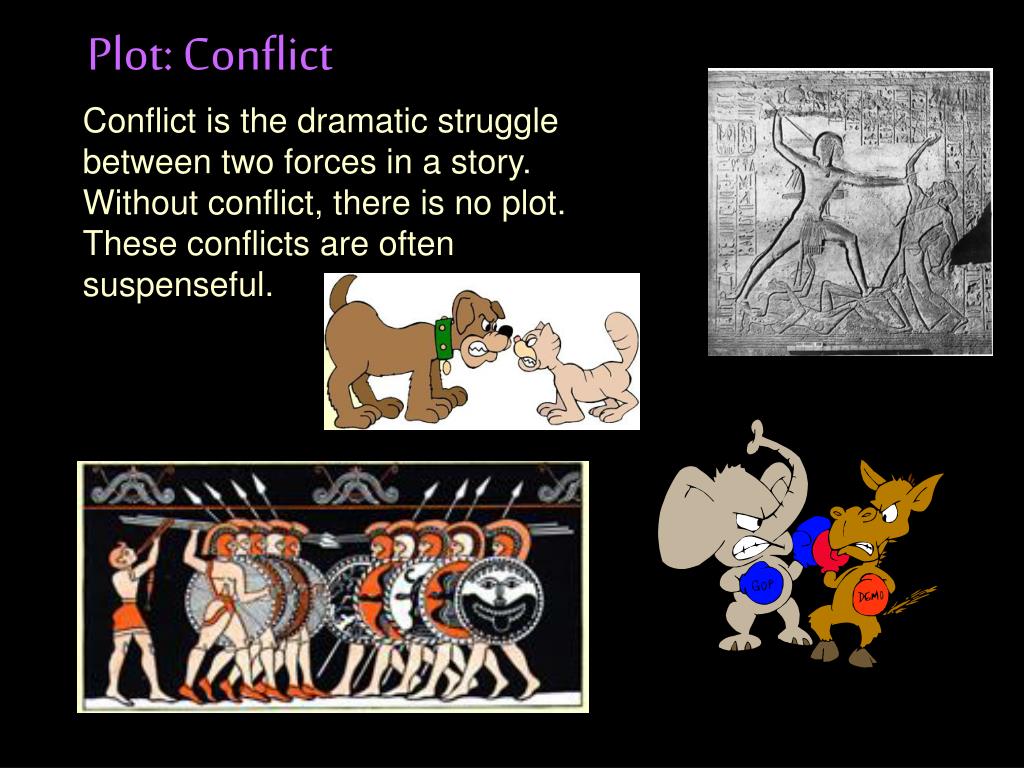 Plot: Conflict

Conflict is the dramatic struggle between two forces in a story. Without conflict, there is no plot. These conflicts are often suspenseful.

GOP

DEMO